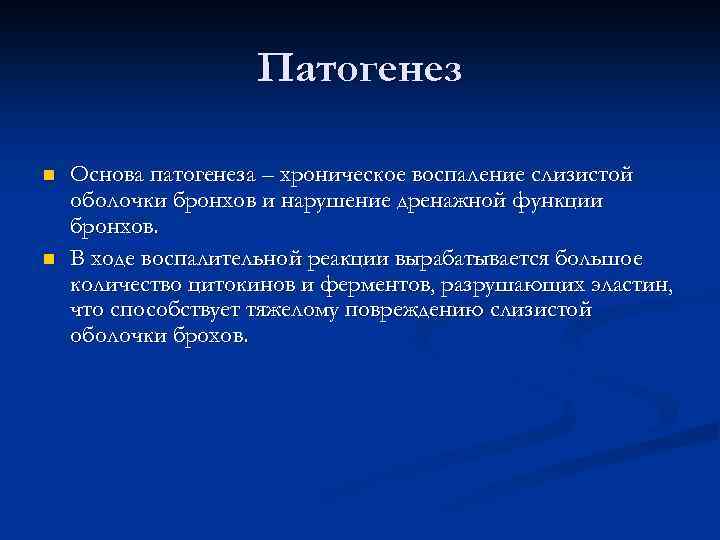 Патогенез

Основа патогенеза – хроническое воспаление слизистой оболочки бронхов и нарушение дренажной функции бронхов.

В ходе воспалительной реакции вырабатывается большое количество цитокинов и ферментов, разрушающих эластин, что способствует тяжелому повреждению слизистой оболочки брохов.